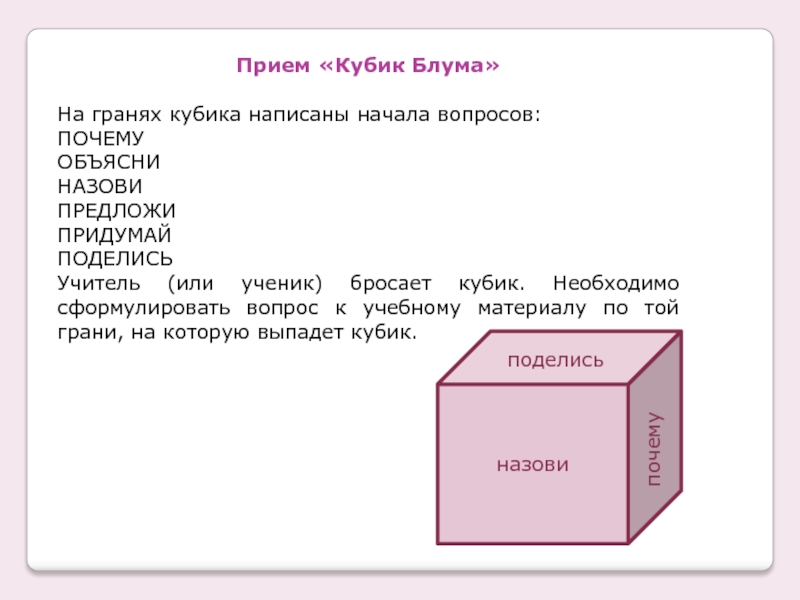 Прием «Кубик Блума»

На гранях кубика написаны начала вопросов:
ПОЧЕМУ
ОБЪЯСНИ
НАЗОВИ
ПРЕДЛОЖИ
ПРИДУМАЙ
ПОДЕЛИСЬ
Учитель (или ученик) бросает кубик. Необходимо сформулировать вопрос к учебному материалу по той грани, на которую выпадет кубик.

поделись
назови
почему